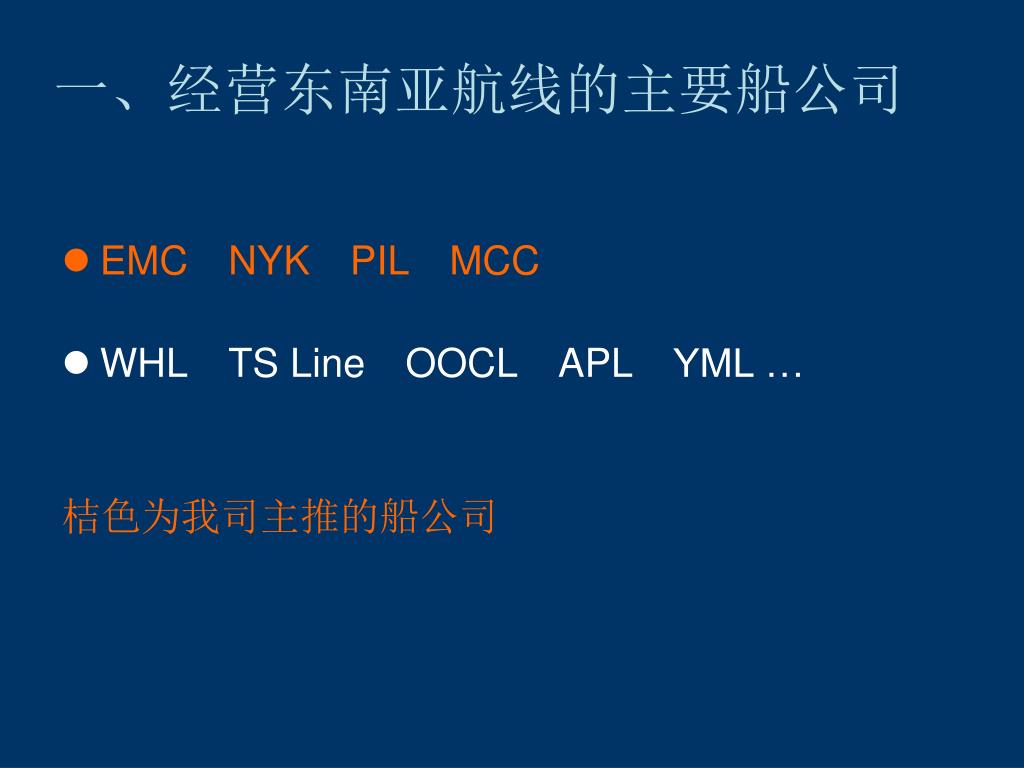 一、经营东南亚航线的主要船公司

● EMC NYK PIL MCC

● WHL TS Line OOCL APL YML …

桔色为我司主推的船公司